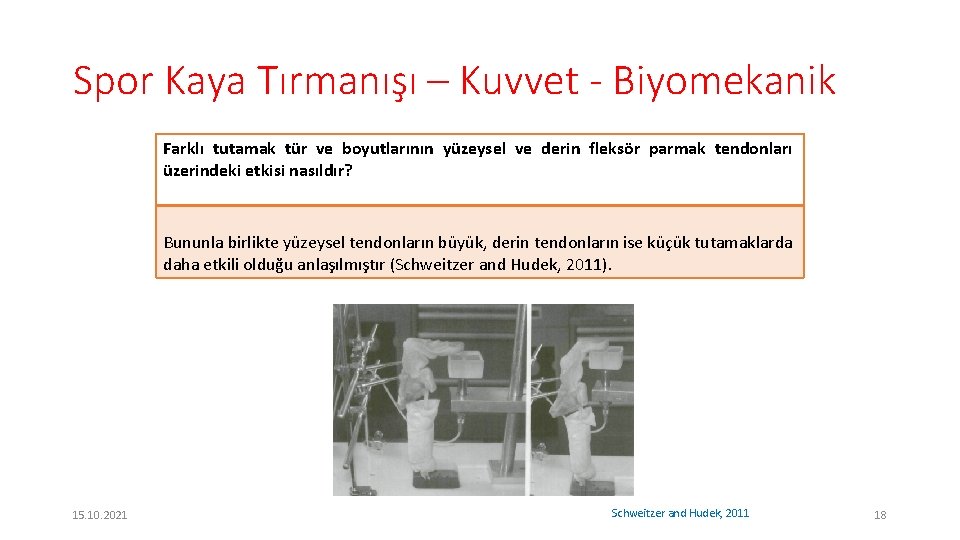 Spor Kaya Tırmanışı – Kuvvet - Biyomekanik

Farklı tutamak tür ve boyutlarının yüzeysel ve derin fleksör parmak tendonları üzerindeki etkisi nasıldır?

Bununla birlikte yüzeysel tendonların büyük, derin tendonların ise küçük tutamaklarda daha etkili olduğu anlaşılmıştır (Schweitzer and Hudek, 2011).

15.10.2021

Schweitzer and Hudek, 2011

18